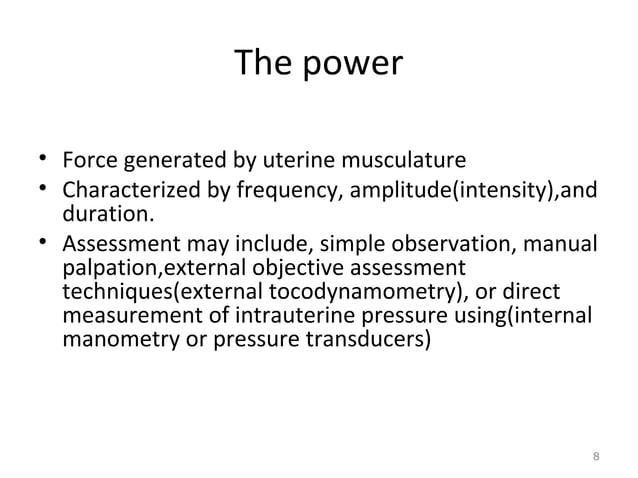 The power

• Force generated by uterine musculature
• Characterized by frequency, amplitude(intensity),and duration.
• Assessment may include, simple observation, manual palpation,external objective assessment techniques(external tocodynamometry), or direct measurement of intrauterine pressure using(internal manometry or pressure transducers)

8